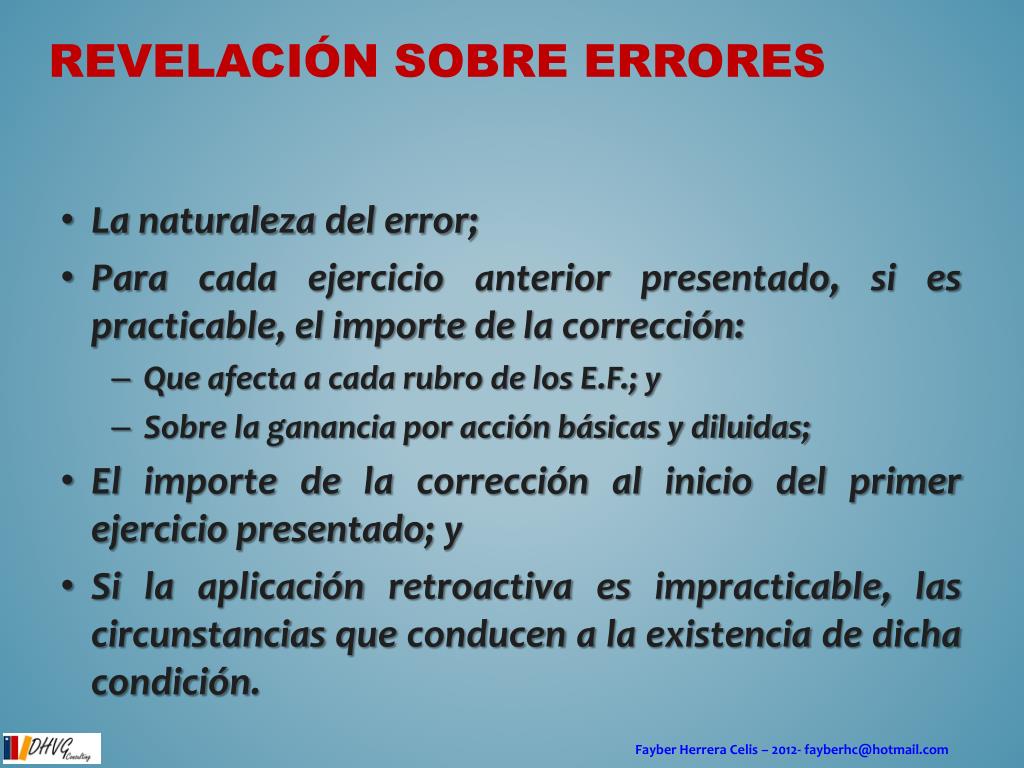 REVELACIÓN SOBRE ERRORES

• La naturaleza del error;
• Para cada ejercicio anterior presentado, si es practicable, el importe de la corrección:
– Que afecta a cada rubro de los E.F.; y
– Sobre la ganancia por acción básicas y diluidas;
• El importe de la corrección al inicio del primer ejercicio presentado; y
• Si la aplicación retroactiva es impracticable, las circunstancias que conducen a la existencia de dicha condición.

DHVG Consulting

Fayber Herrera Celis – 2012- fayberhc@hotmail.com